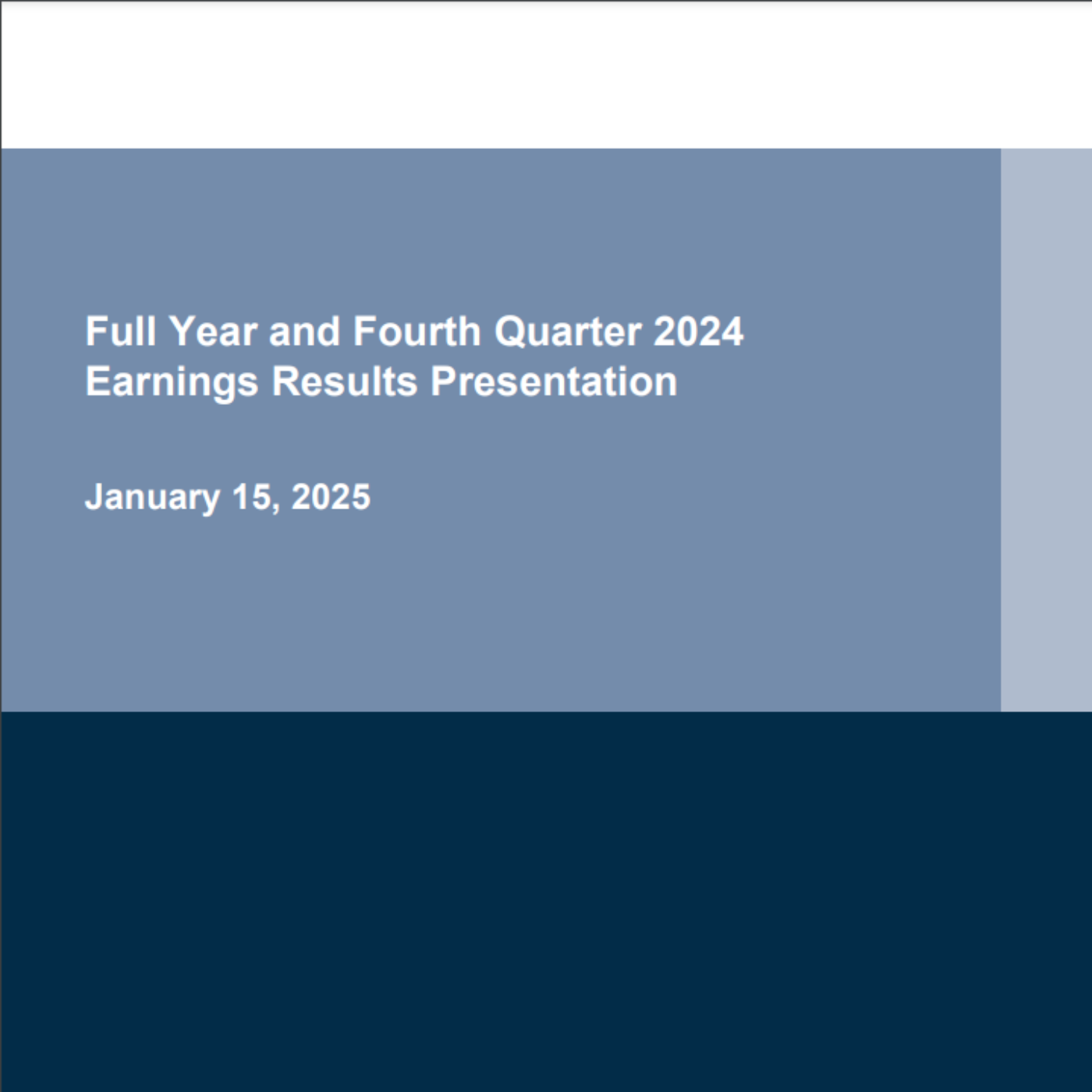 Full Year and Fourth Quarter 2024 Earnings Results Presentation

January 15, 2025